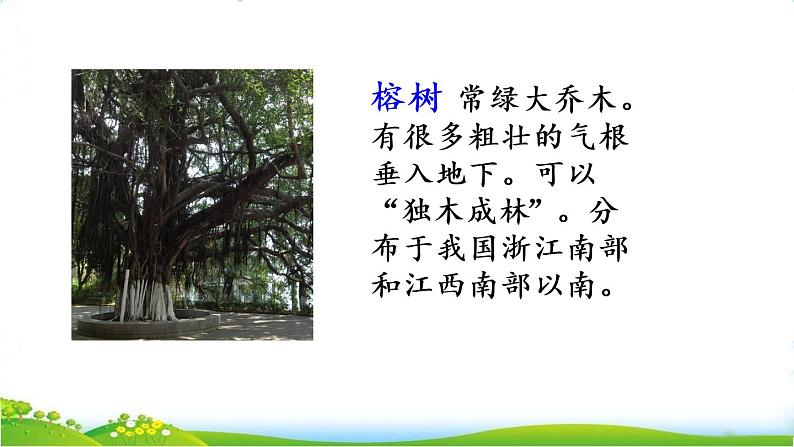 榕树 常绿大乔木。有很多粗壮的气根垂入地下。可以“独木成林”。分布于我国浙江南部和江西南部以南。